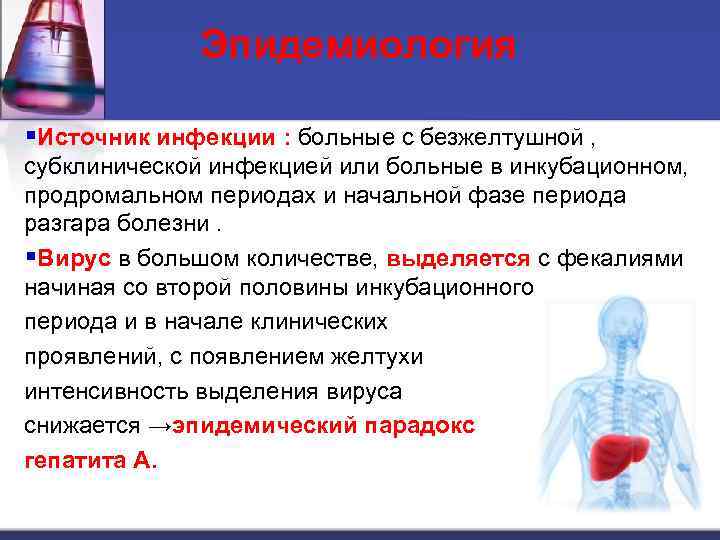 Эпидемиология

▪Источник инфекции : больные с безжелтушной , субклинической инфекцией или больные в инкубационном, продромальном периодах и начальной фазе периода разгара болезни .

▪Вирус в большом количестве, выделяется с фекалиями начиная со второй половины инкубационного периода и в начале клинических проявлений, с появлением желтухи интенсивность выделения вируса снижается →эпидемический парадокс гепатита А.